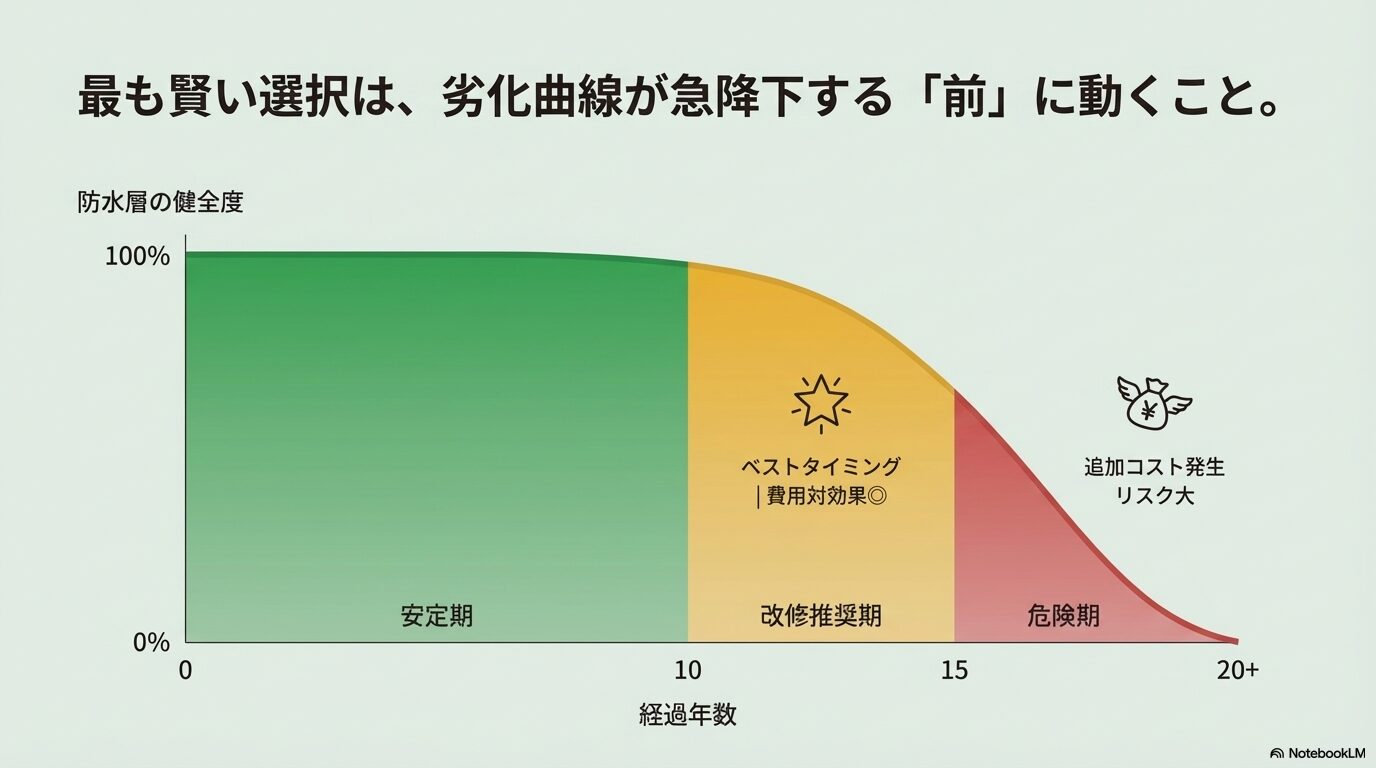 最も賢い選択は、劣化曲線が急降下する「前」に動くこと。

防水層の健全度

100%

0%

ベストタイミング
| 費用対効果◎

追加コスト発生
リスク大

安定期

改修推奨期

危険期

0

10

15

20+

経過年数

NotebookLM